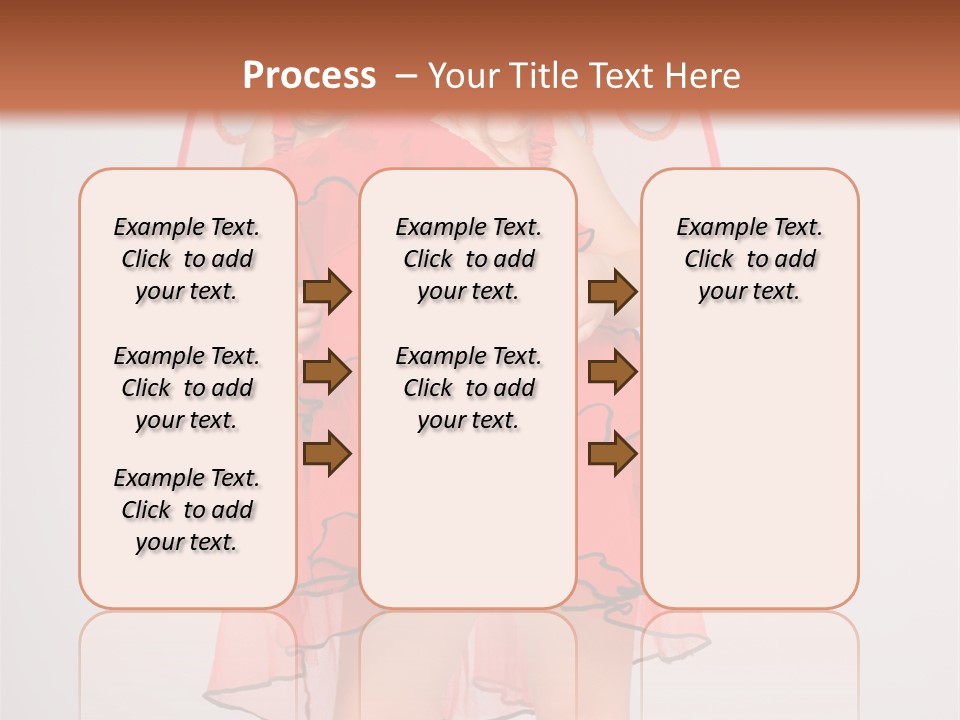 Process – Your Title Text Here

Example Text. Click to add your text.

Example Text. Click to add your text.

Example Text. Click to add your text.

Example Text. Click to add your text.

Example Text. Click to add your text.

Example Text. Click to add your text.